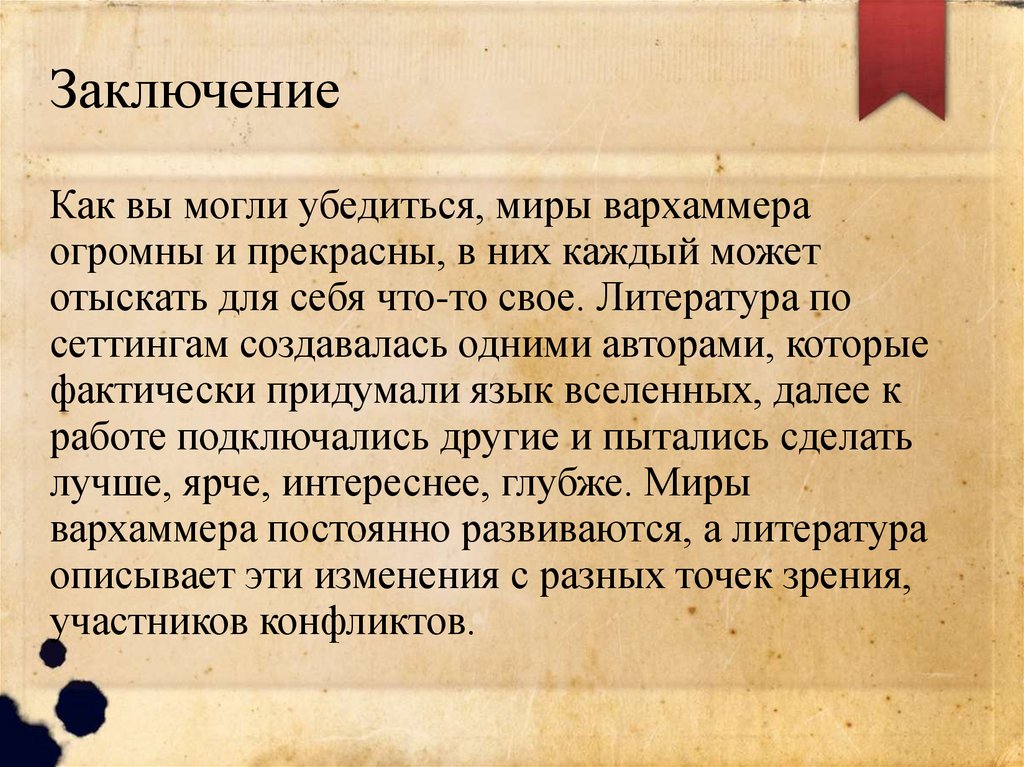 Заключение

Как вы могли убедиться, миры вархаммера огромны и прекрасны, в них каждый может отыскать для себя что-то свое. Литература по сеттингам создавалась одними авторами, которые фактически придумали язык вселенных, далее к работе подключались другие и пытались сделать лучше, ярче, интереснее, глубже. Миры вархаммера постоянно развиваются, а литература описывает эти изменения с разных точек зрения, участников конфликтов.